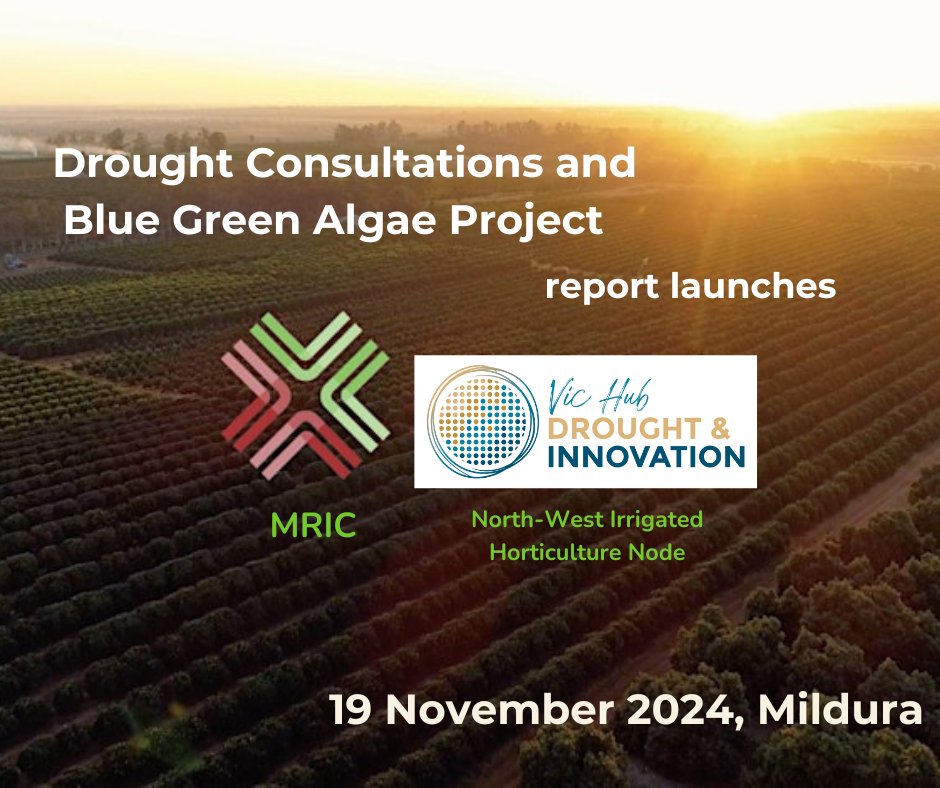 Drought Consultations and Blue Green Algae Project

report launches

MRIC

Vic Hub
DROUGHT &
INNOVATION

North-West Irrigated Horticulture Node

19 November 2024, Mildura